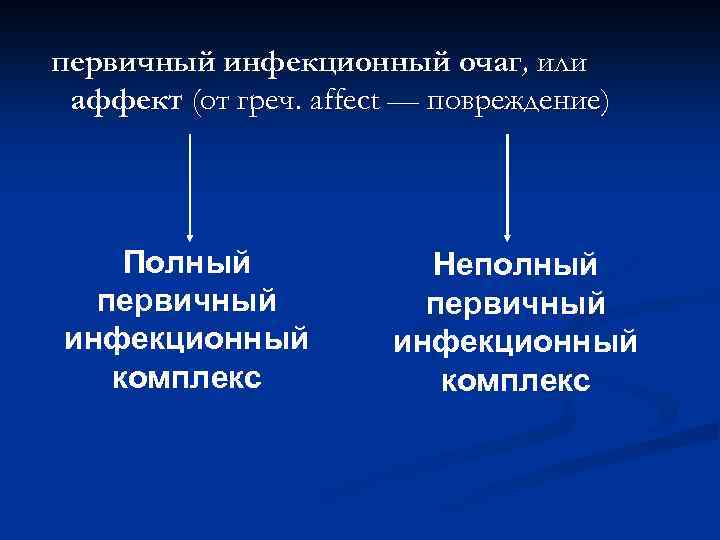 первичный инфекционный очаг, или аффект (от греч. affect — повреждение)

Полный первичный инфекционный комплекс

Неполный первичный инфекционный комплекс